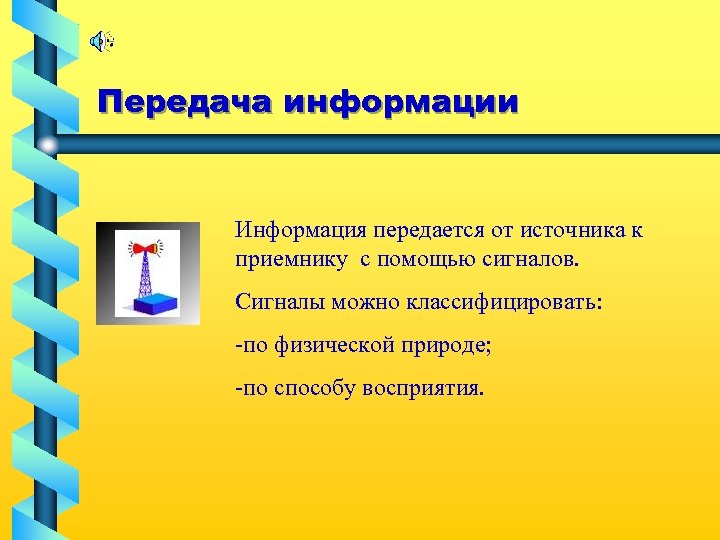 Передача информации

Информация передается от источника к приемнику  с помощью сигналов.

Сигналы можно классифицировать:

-по физической природе;

-по способу восприятия.